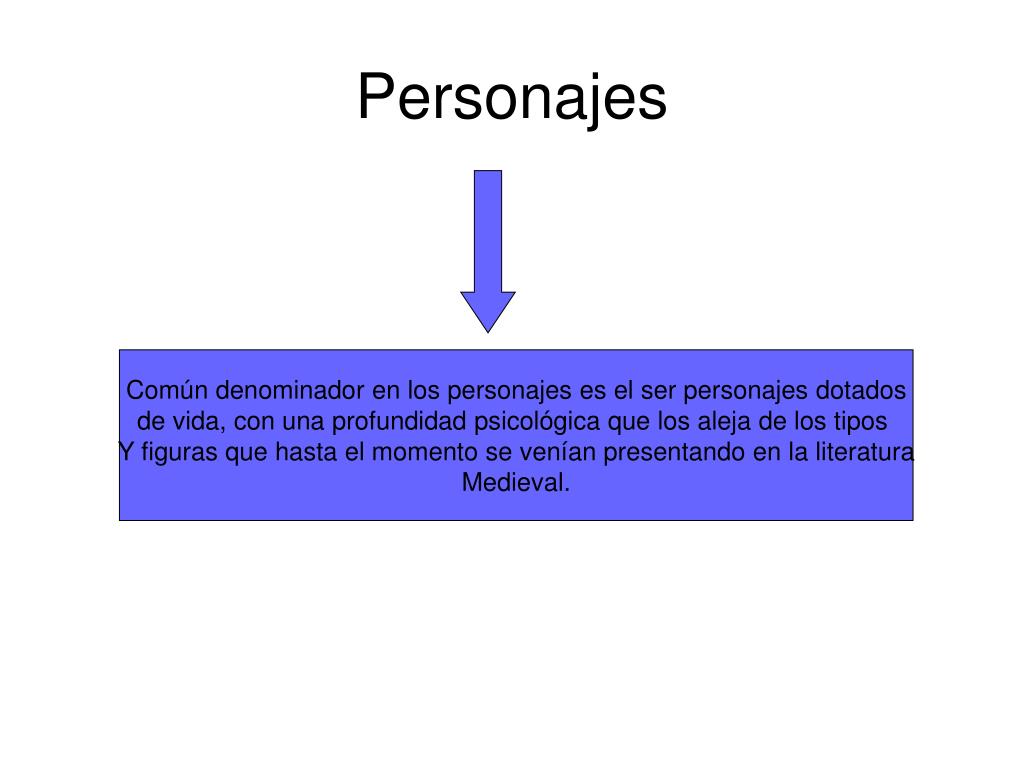 Personajes

Común denominador en los personajes es el ser personajes dotados de vida, con una profundidad psicológica que los aleja de los tipos Y figuras que hasta el momento se venían presentando en la literatura Medieval.